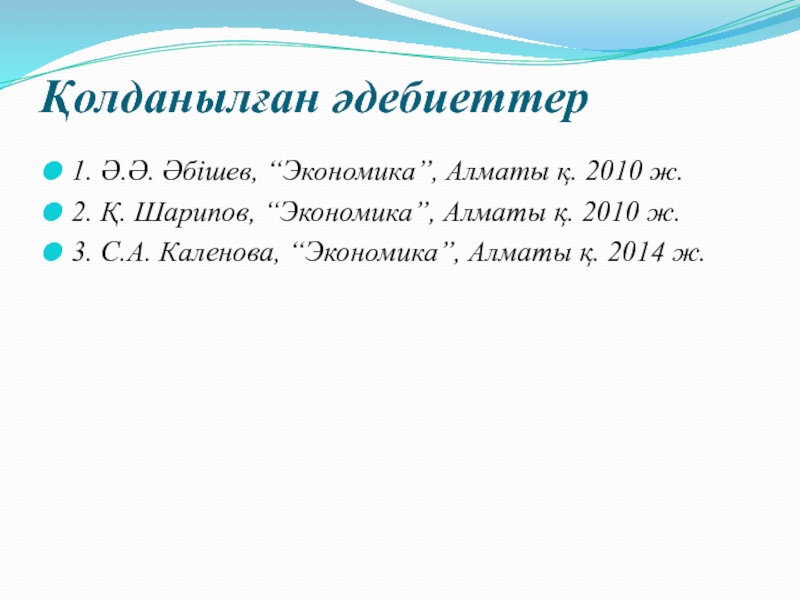 Қолданылған әдебиеттер

1. Ә.Ә. Әбішев, “Экономика”, Алматы қ. 2010 ж.
2. Қ. Шарипов, “Экономика”, Алматы қ. 2010 ж.
3. С.А. Каленова, “Экономика”, Алматы қ. 2014 ж.